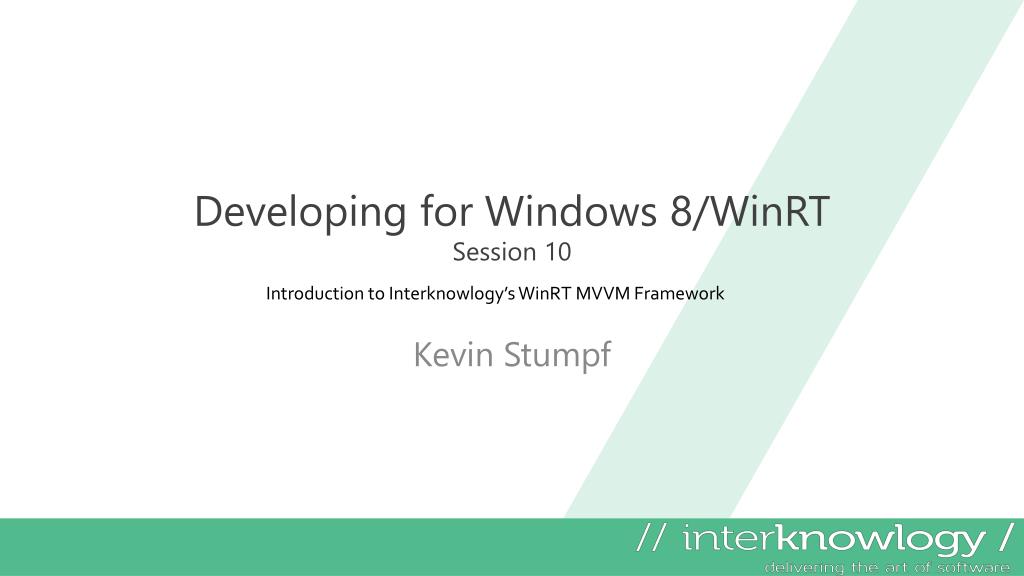 Developing for Windows 8/WinRT
Session 10

Introduction to Interknowlogy's WinRT MVVM Framework

Kevin Stumpf

// interknowlogy /
delivering the art of software